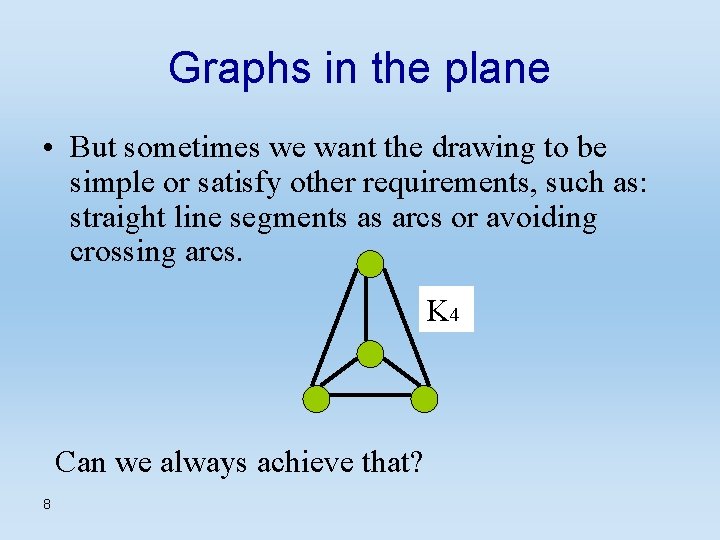 Graphs in the plane

• But sometimes we want the drawing to be simple or satisfy other requirements, such as: straight line segments as arcs or avoiding crossing arcs.

$K_4$

Can we always achieve that?

8